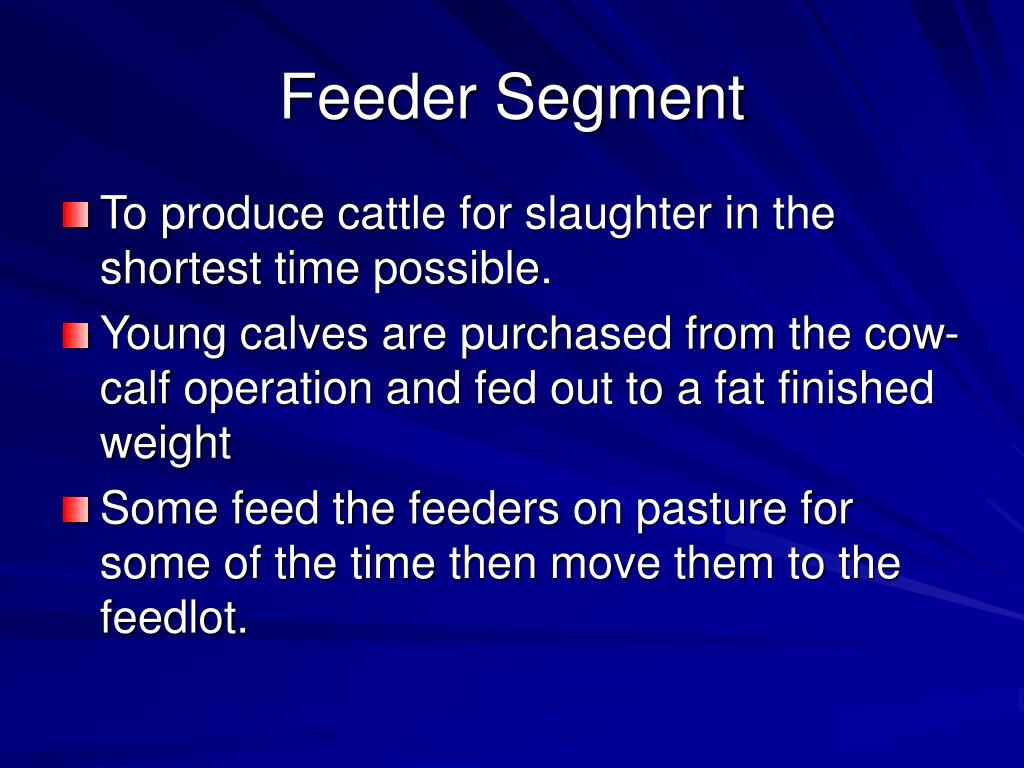 Feeder Segment

To produce cattle for slaughter in the shortest time possible.

Young calves are purchased from the cow-calf operation and fed out to a fat finished weight

Some feed the feeders on pasture for some of the time then move them to the feedlot.